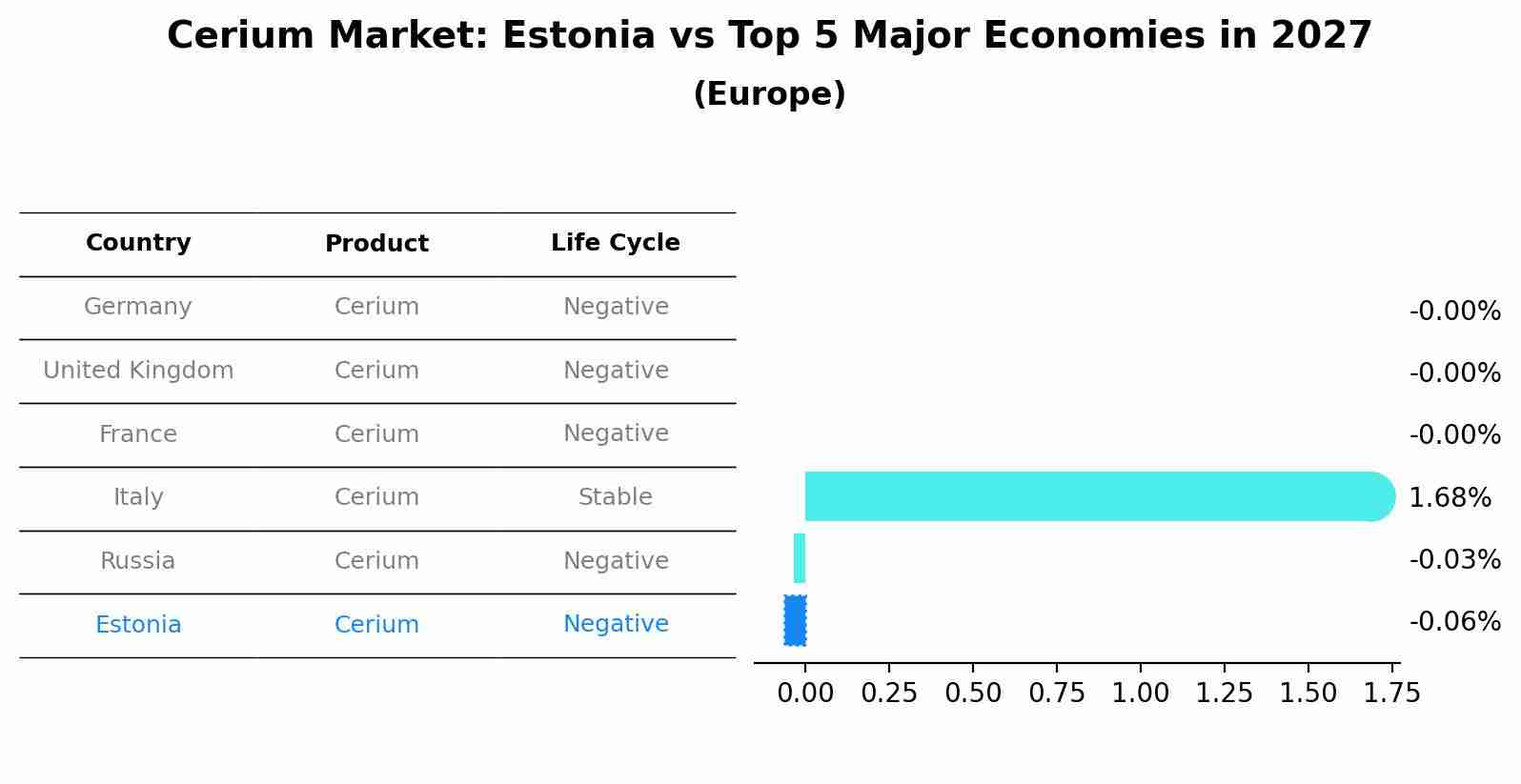 Cerium Market: Estonia vs Top 5 Major Economies in 2027
(Europe)

| Country | Product | Life Cycle |
|---|---|---|
| Germany | Cerium | Negative |
| United Kingdom | Cerium | Negative |
| France | Cerium | Negative |
| Italy | Cerium | Stable |
| Russia | Cerium | Negative |
| Estonia | Cerium | Negative |

-0.00%
-0.00%
-0.00%
1.68%
-0.03%
-0.06%

0.00 0.25 0.50 0.75 1.00 1.25 1.50 1.75